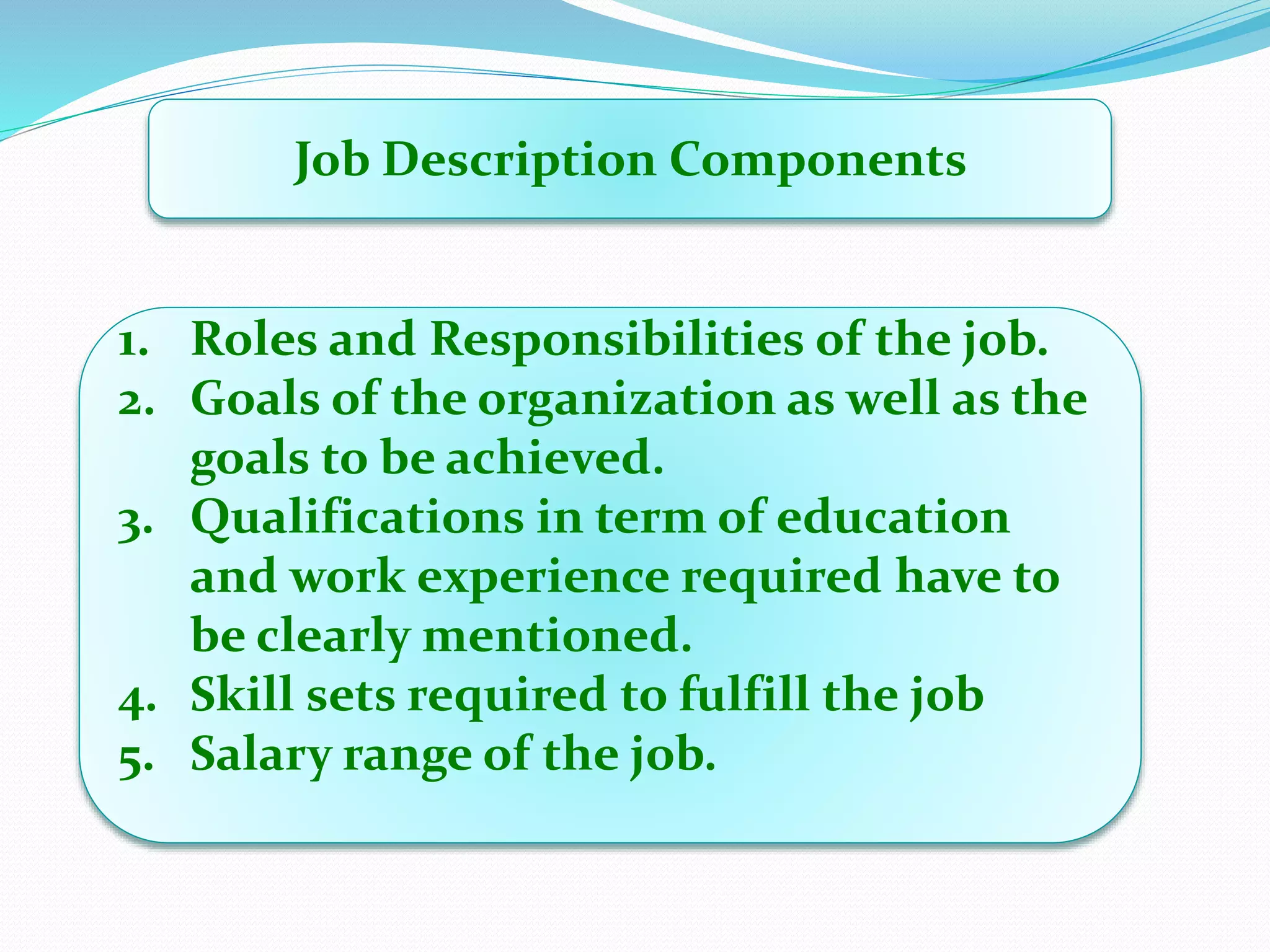 Job Description Components

1. Roles and Responsibilities of the job.
2. Goals of the organization as well as the goals to be achieved.
3. Qualifications in term of education and work experience required have to be clearly mentioned.
4. Skill sets required to fulfill the job
5. Salary range of the job.